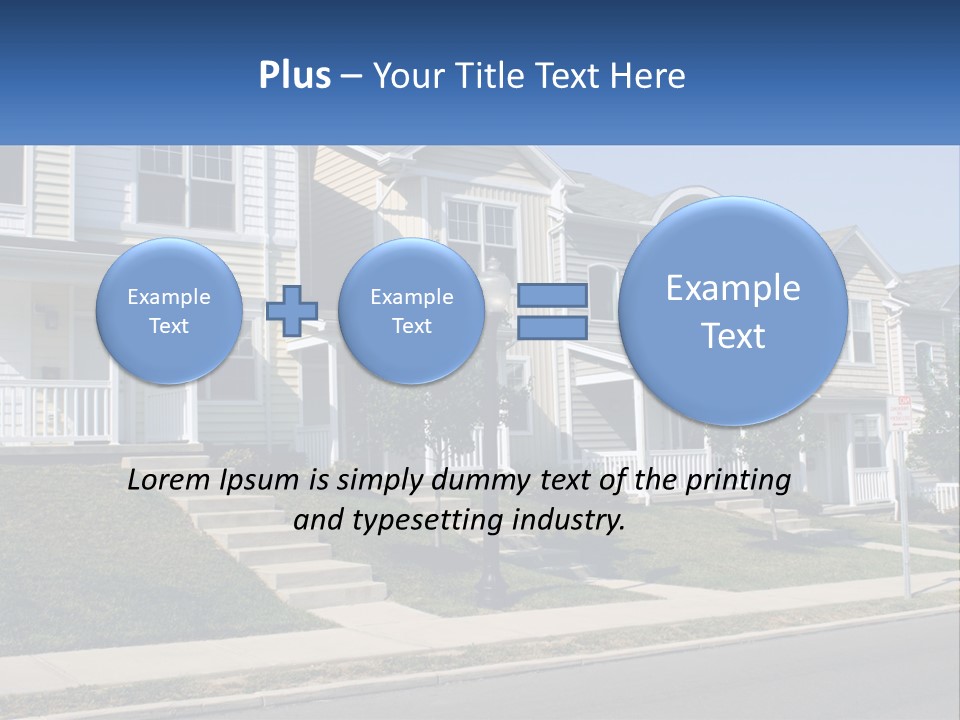 Plus – Your Title Text Here

Example Text

Example Text

Example Text

Lorem Ipsum is simply dummy text of the printing and typesetting industry.